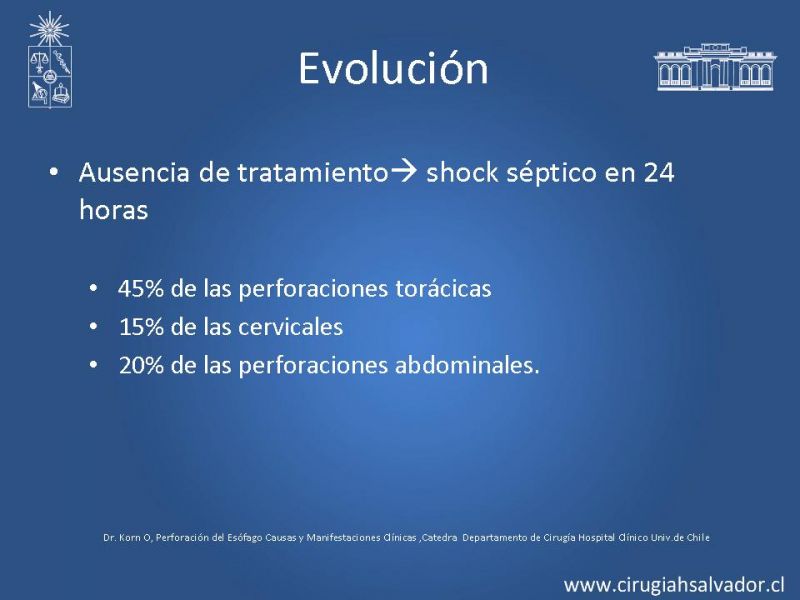 Evolución

• Ausencia de tratamiento→ shock séptico en 24 horas

• 45% de las perforaciones torácicas
• 15% de las cervicales
• 20% de las perforaciones abdominales.

Dr. Korn O, Perforación del Esófago Causas y Manifestaciones Clínicas ,Catedra Departamento de Cirugía Hospital Clínico Univ.de Chile

www.cirugiahsalvador.cl